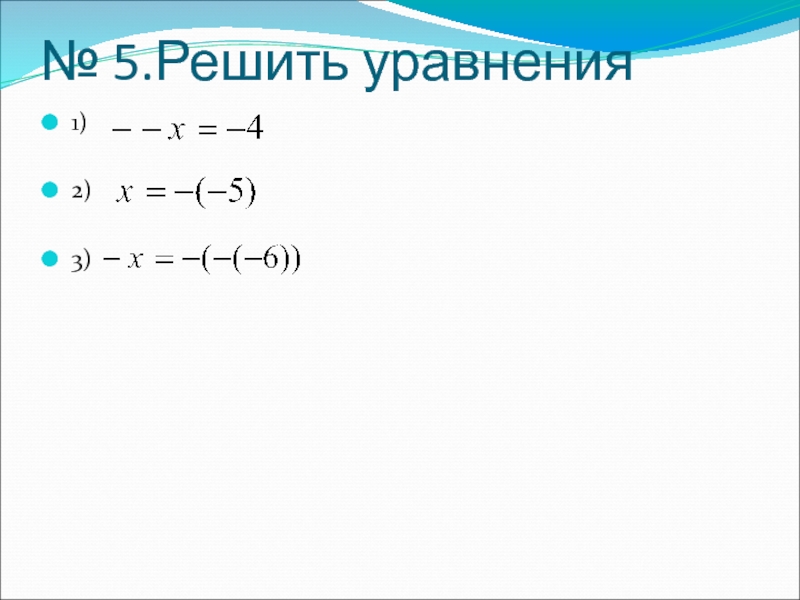 № 5.Решить уравнения

1) $--x=-4$

2) $x=-(-5)$

3) $-x=-(-(-6))$